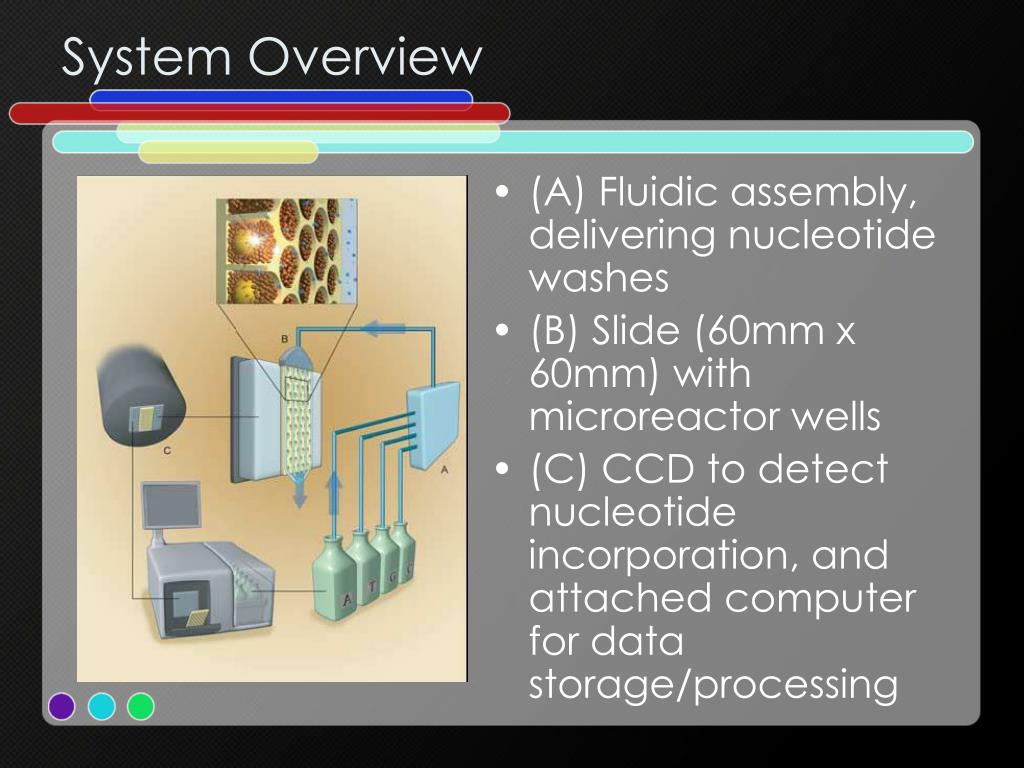 System Overview

B

C

A

A T G C

• (A) Fluidic assembly, delivering nucleotide washes
• (B) Slide (60mm x 60mm) with microreactor wells
• (C) CCD to detect nucleotide incorporation, and attached computer for data storage/processing